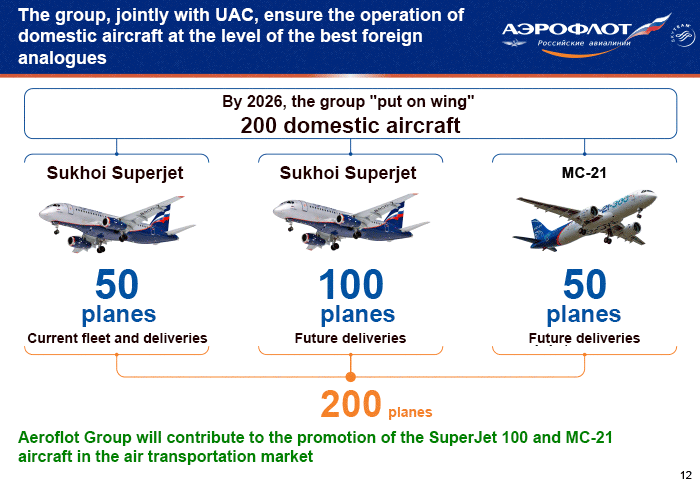 The group, jointly with UAC, ensure the operation of domestic aircraft at the level of the best foreign analogues

АЭРОФЛОТ
Российские авиалинии

SKYTEAM

By 2026, the group "put on wing"
200 domestic aircraft

Sukhoi Superjet

50
planes
Current fleet and deliveries

Sukhoi Superjet

100
planes
Future deliveries

MC-21

50
planes
Future deliveries

200 planes

Aeroflot Group will contribute to the promotion of the SuperJet 100 and MC-21 aircraft in the air transportation market

12